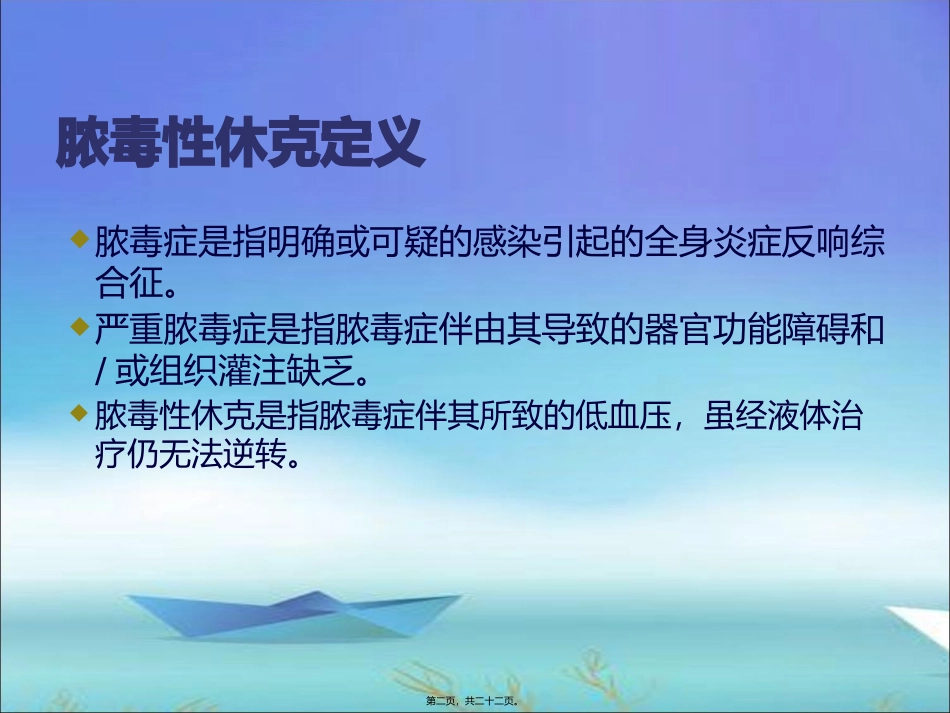 脓毒性休克定义

◆脓毒症是指明确或可疑的感染引起的全身炎症反响综合征。

◆严重脓毒症是指脓毒症伴由其导致的器官功能障碍和/或组织灌注缺乏。

◆脓毒性休克是指脓毒症伴其所致的低血压，虽经液体治疗仍无法逆转。

第二页，共二十二页。